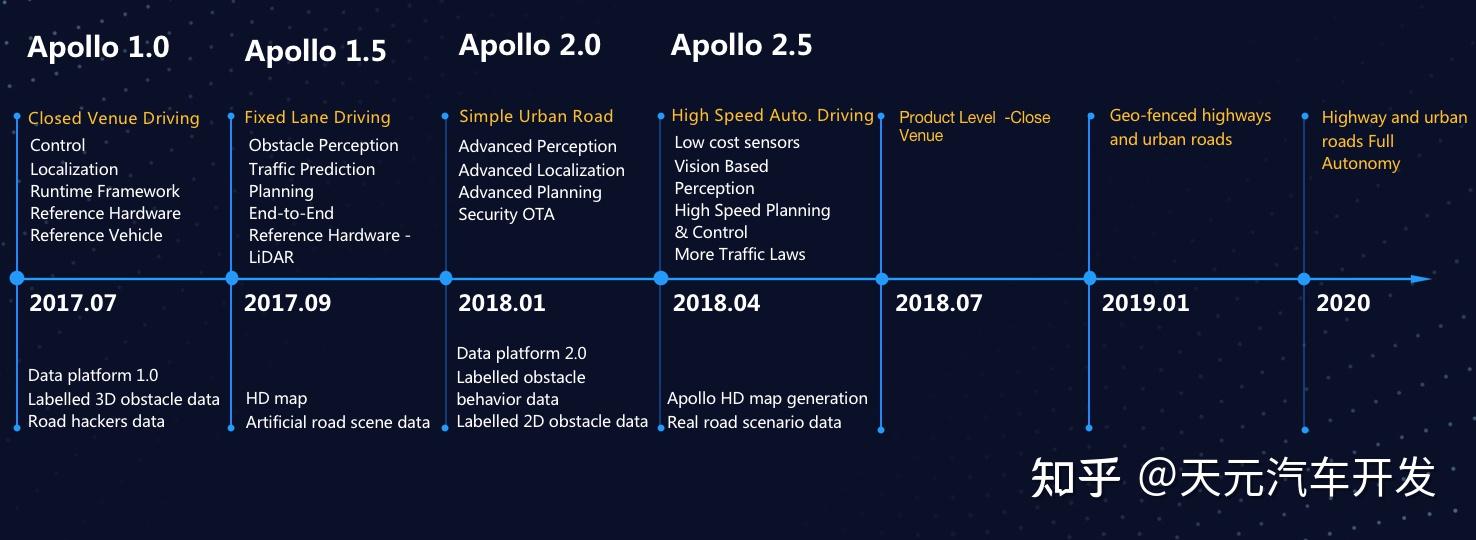 Apollo 1.0

Closed Venue Driving
Control
Localization
Runtime Framework
Reference Hardware
Reference Vehicle

2017.07

Data platform 1.0
Labelled 3D obstacle data
Road hackers data

Apollo 1.5

Fixed Lane Driving
Obstacle Perception
Traffic Prediction
Planning
End-to-End
Reference Hardware - LiDAR

2017.09

HD map
Artificial road scene data

Apollo 2.0

Simple Urban Road
Advanced Perception
Advanced Localization
Advanced Planning
Security OTA

2018.01

Data platform 2.0
Labelled obstacle behavior data
Labelled 2D obstacle data

Apollo 2.5

High Speed Auto. Driving
Low cost sensors
Vision Based Perception
High Speed Planning & Control
More Traffic Laws

2018.04

Apollo HD map generation
Real road scenario data

Product Level -Close Venue

2018.07

Geo-fenced highways and urban roads

2019.01

Highway and urban roads Full Autonomy

2020

知乎 @天元汽车开发